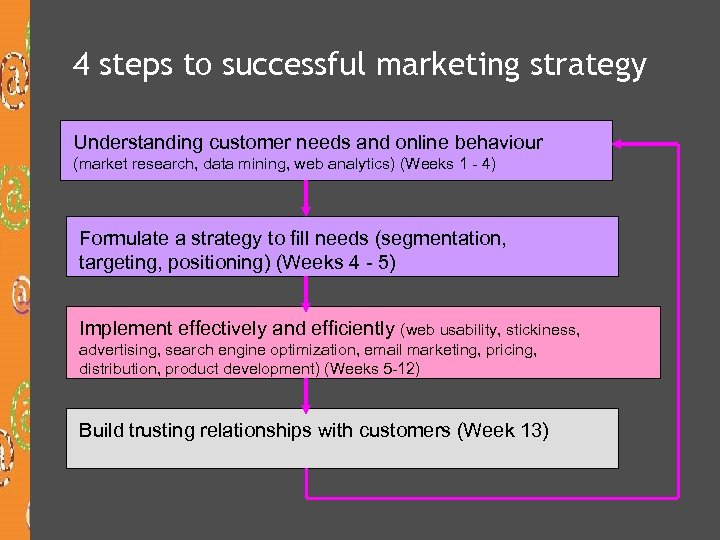 4 steps to successful marketing strategy

Understanding customer needs and online behaviour (market research, data mining, web analytics) (Weeks 1 - 4)

Formulate a strategy to fill needs (segmentation, targeting, positioning) (Weeks 4 - 5)

Implement effectively and efficiently (web usability, stickiness, advertising, search engine optimization, email marketing, pricing, distribution, product development) (Weeks 5-12)

Build trusting relationships with customers (Week 13)